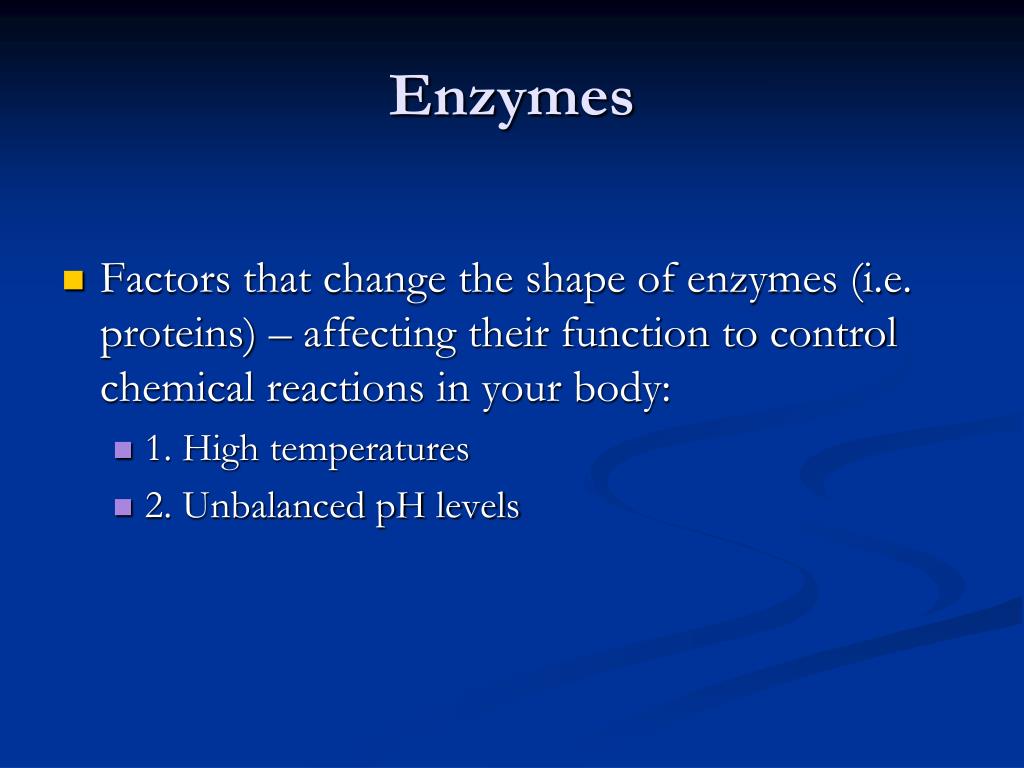 Enzymes

Factors that change the shape of enzymes (i.e. proteins) – affecting their function to control chemical reactions in your body:

1. High temperatures

2. Unbalanced pH levels